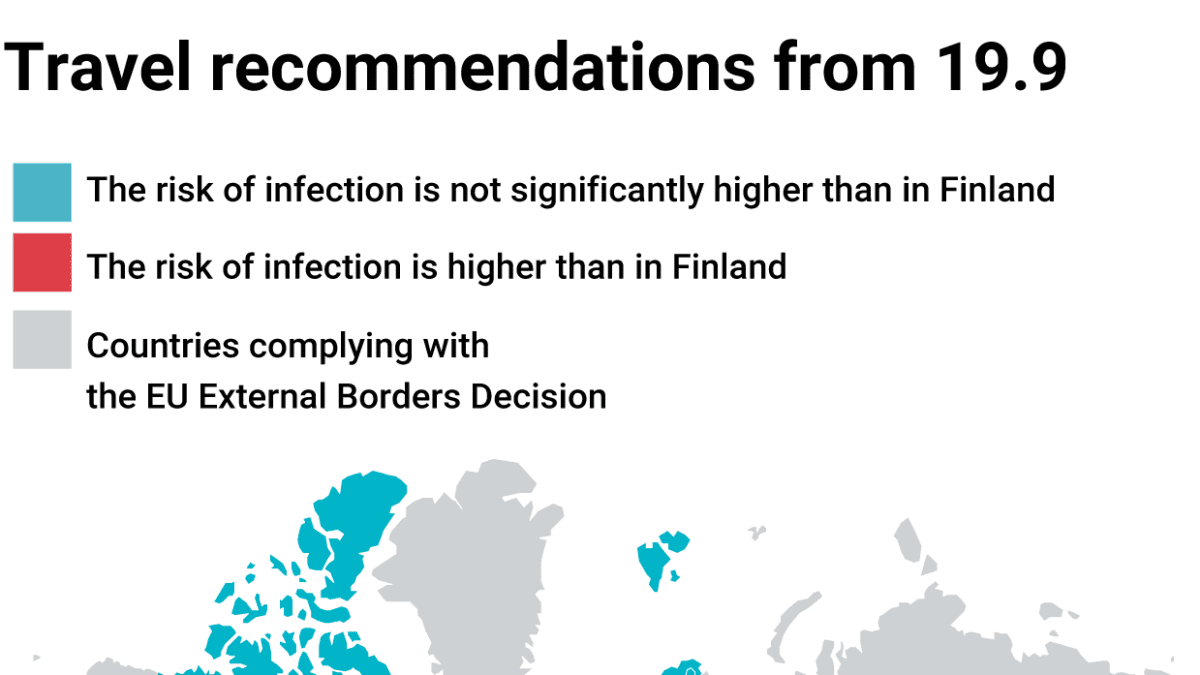 Travel recommendations from 19.9

The risk of infection is not significantly higher than in Finland

The risk of infection is higher than in Finland

Countries complying with the EU External Borders Decision